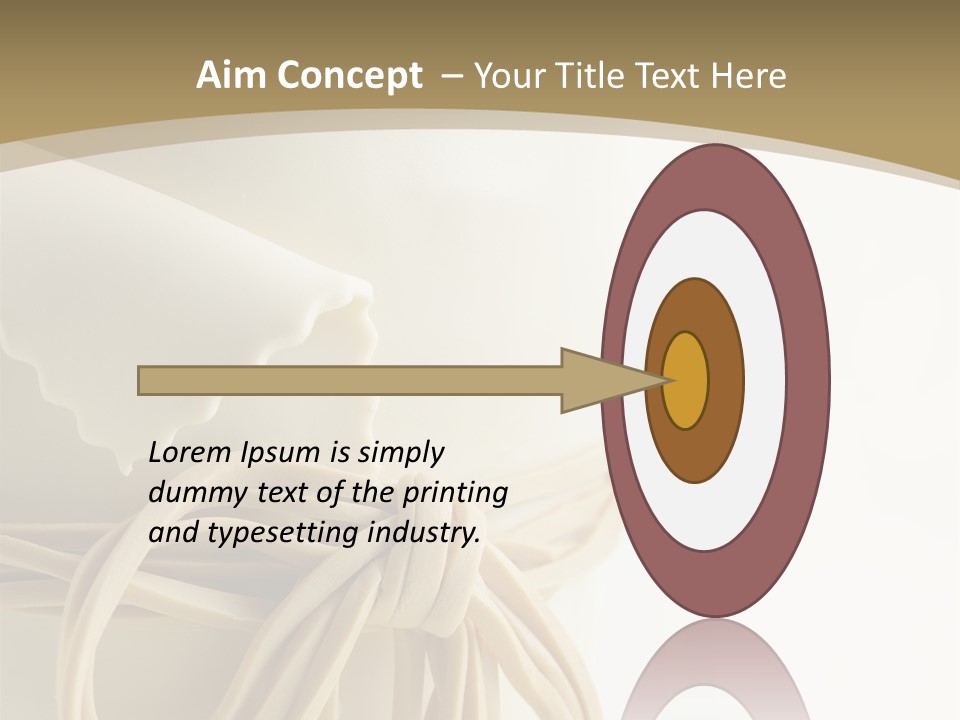 Aim Concept – Your Title Text Here

Lorem Ipsum is simply dummy text of the printing and typesetting industry.